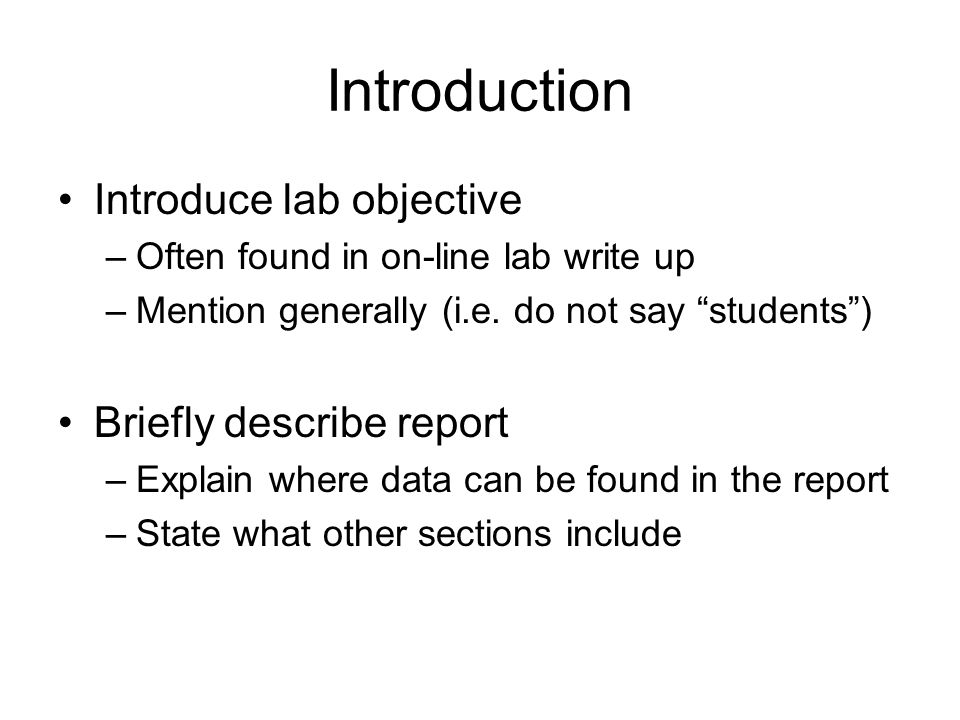 Introduction

• Introduce lab objective
– Often found in on-line lab write up
– Mention generally (i.e. do not say “students”)

• Briefly describe report
– Explain where data can be found in the report
– State what other sections include